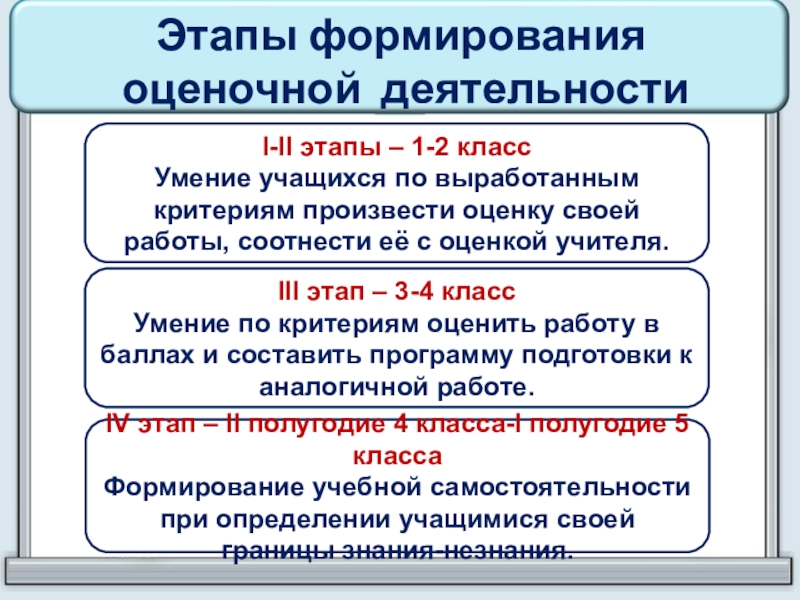 Этапы формирования оценочной деятельности

I-II этапы – 1-2 класс
Умение учащихся по выработанным критериям произвести оценку своей работы, соотнести её с оценкой учителя.

III этап – 3-4 класс
Умение по критериям оценить работу в баллах и составить программу подготовки к аналогичной работе.

IV этап – II полугодие 4 класса-I полугодие 5 класса
Формирование учебной самостоятельности при определении учащимися своей границы знания-незнания.